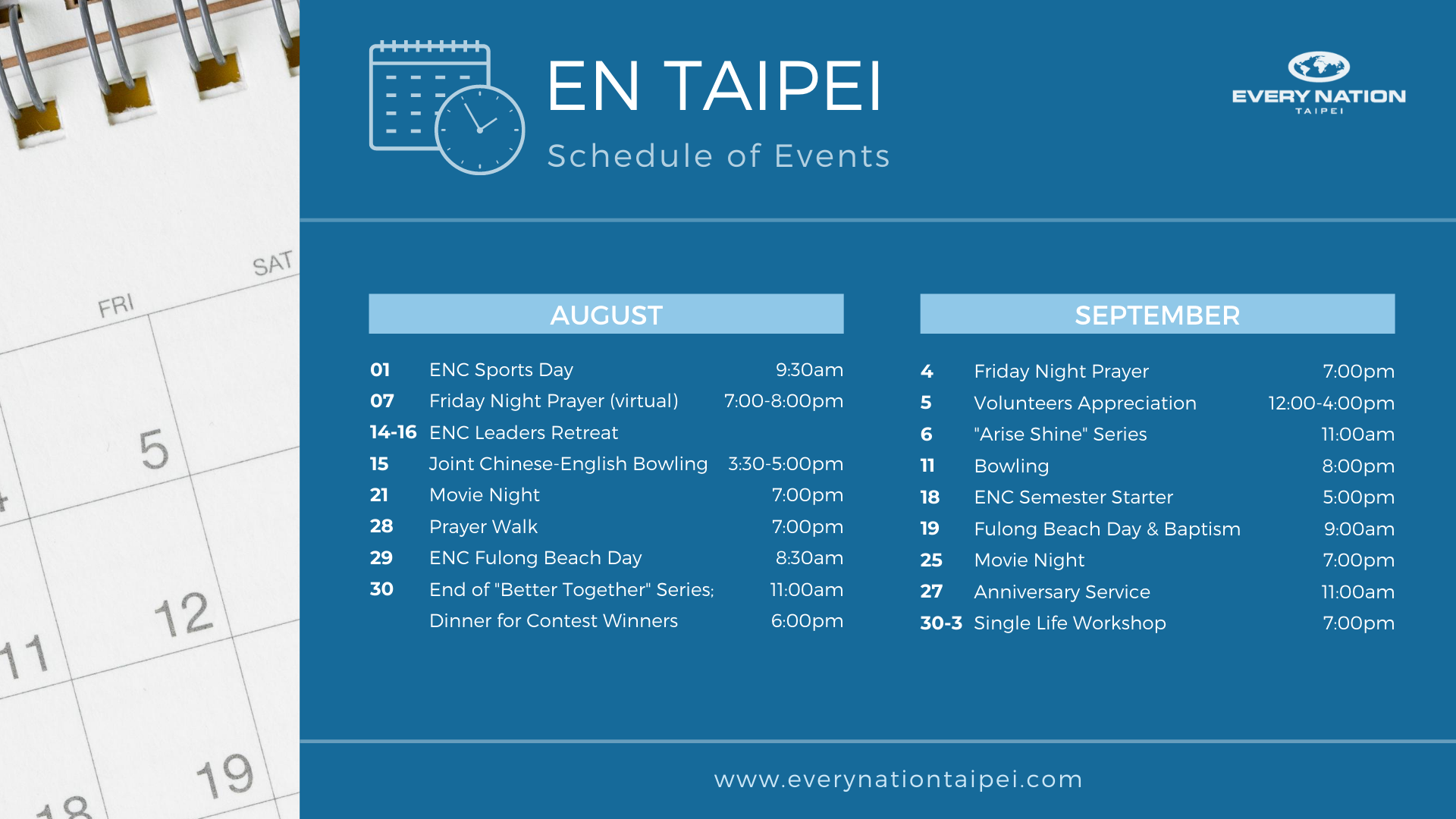 FRI SAT
5
11 12
18 19

EN TAIPEI
Schedule of Events

EVERY NATION
TAIPEI

AUGUST

| | | |
|---|---|---|
| 01 | ENC Sports Day | 9:30am |
| 07 | Friday Night Prayer (virtual) | 7:00-8:00pm |
| 14-16 | ENC Leaders Retreat | |
| 15 | Joint Chinese-English Bowling | 3:30-5:00pm |
| 21 | Movie Night | 7:00pm |
| 28 | Prayer Walk | 7:00pm |
| 29 | ENC Fulong Beach Day | 8:30am |
| 30 | End of "Better Together" Series; | 11:00am |
| | Dinner for Contest Winners | 6:00pm |

SEPTEMBER

| | | |
|---|---|---|
| 4 | Friday Night Prayer | 7:00pm |
| 5 | Volunteers Appreciation | 12:00-4:00pm |
| 6 | "Arise Shine" Series | 11:00am |
| 11 | Bowling | 8:00pm |
| 18 | ENC Semester Starter | 5:00pm |
| 19 | Fulong Beach Day & Baptism | 9:00am |
| 25 | Movie Night | 7:00pm |
| 27 | Anniversary Service | 11:00am |
| 30-3 | Single Life Workshop | 7:00pm |

www.everynationtaipei.com